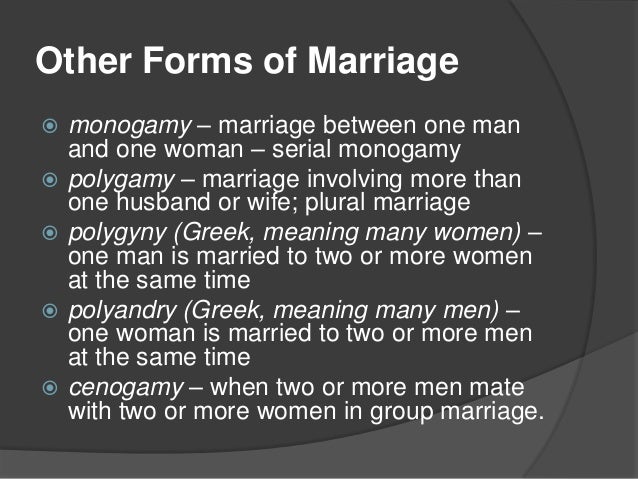 Other Forms of Marriage

monogamy – marriage between one man and one woman – serial monogamy

polygamy – marriage involving more than one husband or wife; plural marriage

polygyny (Greek, meaning many women) – one man is married to two or more women at the same time

polyandry (Greek, meaning many men) – one woman is married to two or more men at the same time

cenogamy – when two or more men mate with two or more women in group marriage.